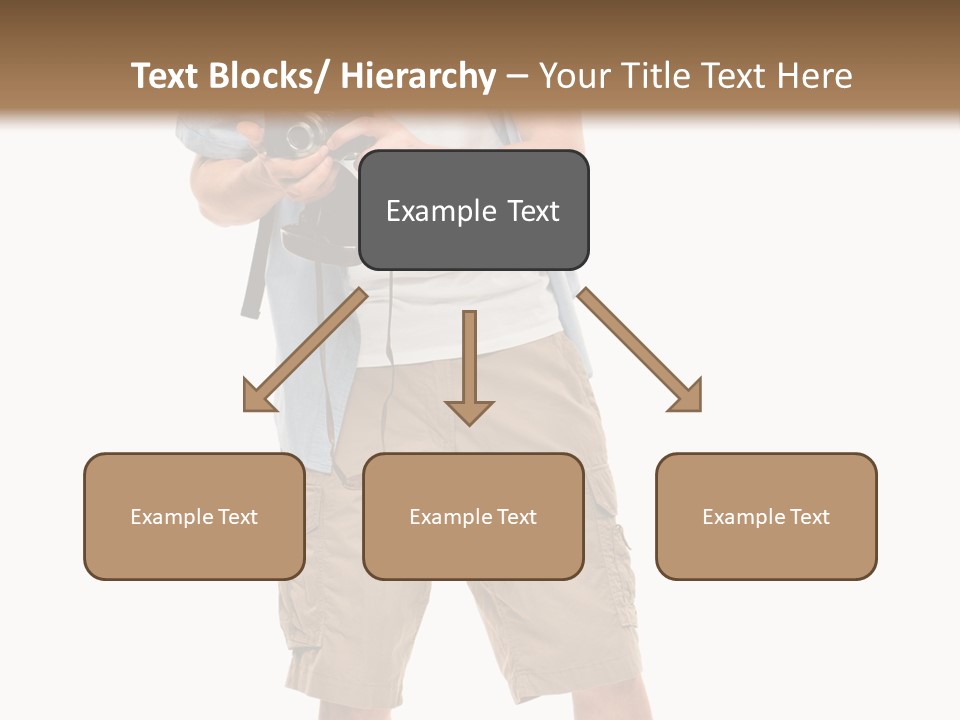 Text Blocks/ Hierarchy – Your Title Text Here

Example Text

Example Text

Example Text

Example Text